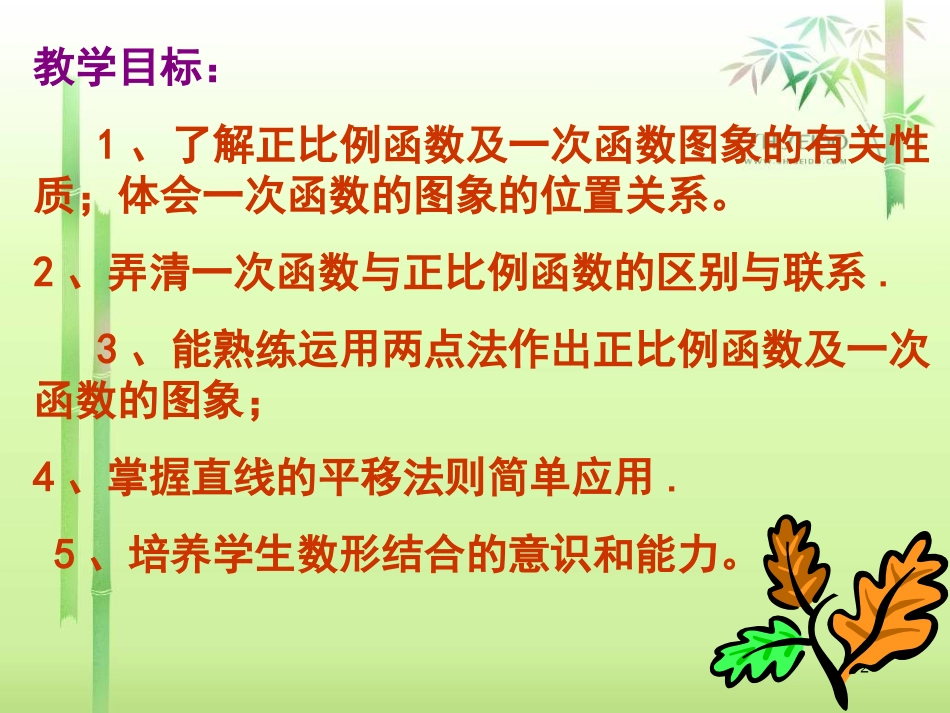 教学目标：

1、了解正比例函数及一次函数图象的有关性质；体会一次函数的图象的位置关系。

2、弄清一次函数与正比例函数的区别与联系.

3、能熟练运用两点法作出正比例函数及一次函数的图象；

4、掌握直线的平移法则简单应用.

5、培养学生数形结合的意识和能力。